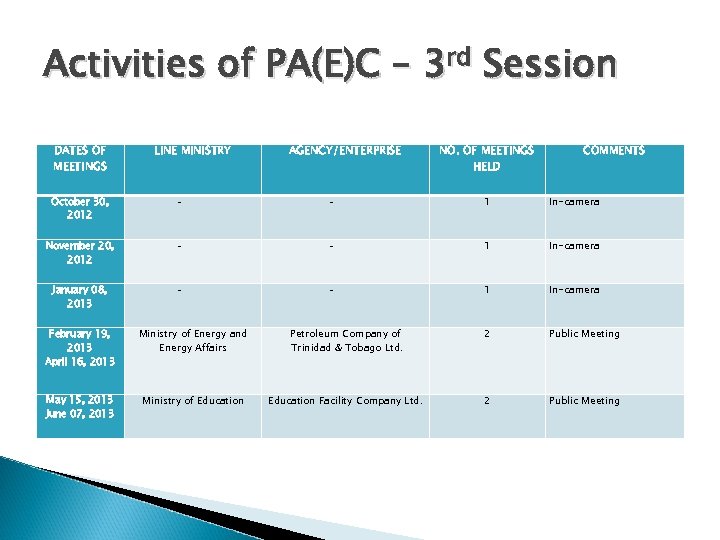 Activities of PA(E)C – 3rd Session

| DATES OF MEETINGS | LINE MINISTRY | AGENCY/ENTERPRISE | NO. OF MEETINGS HELD | COMMENTS |
|---|---|---|---|---|
| October 30, 2012 | - | - | 1 | In-camera |
| November 20, 2012 | - | - | 1 | In-camera |
| January 08, 2013 | - | - | 1 | In-camera |
| February 19, 2013 April 16, 2013 | Ministry of Energy and Energy Affairs | Petroleum Company of Trinidad & Tobago Ltd. | 2 | Public Meeting |
| May 15, 2013 June 07, 2013 | Ministry of Education | Education Facility Company Ltd. | 2 | Public Meeting |